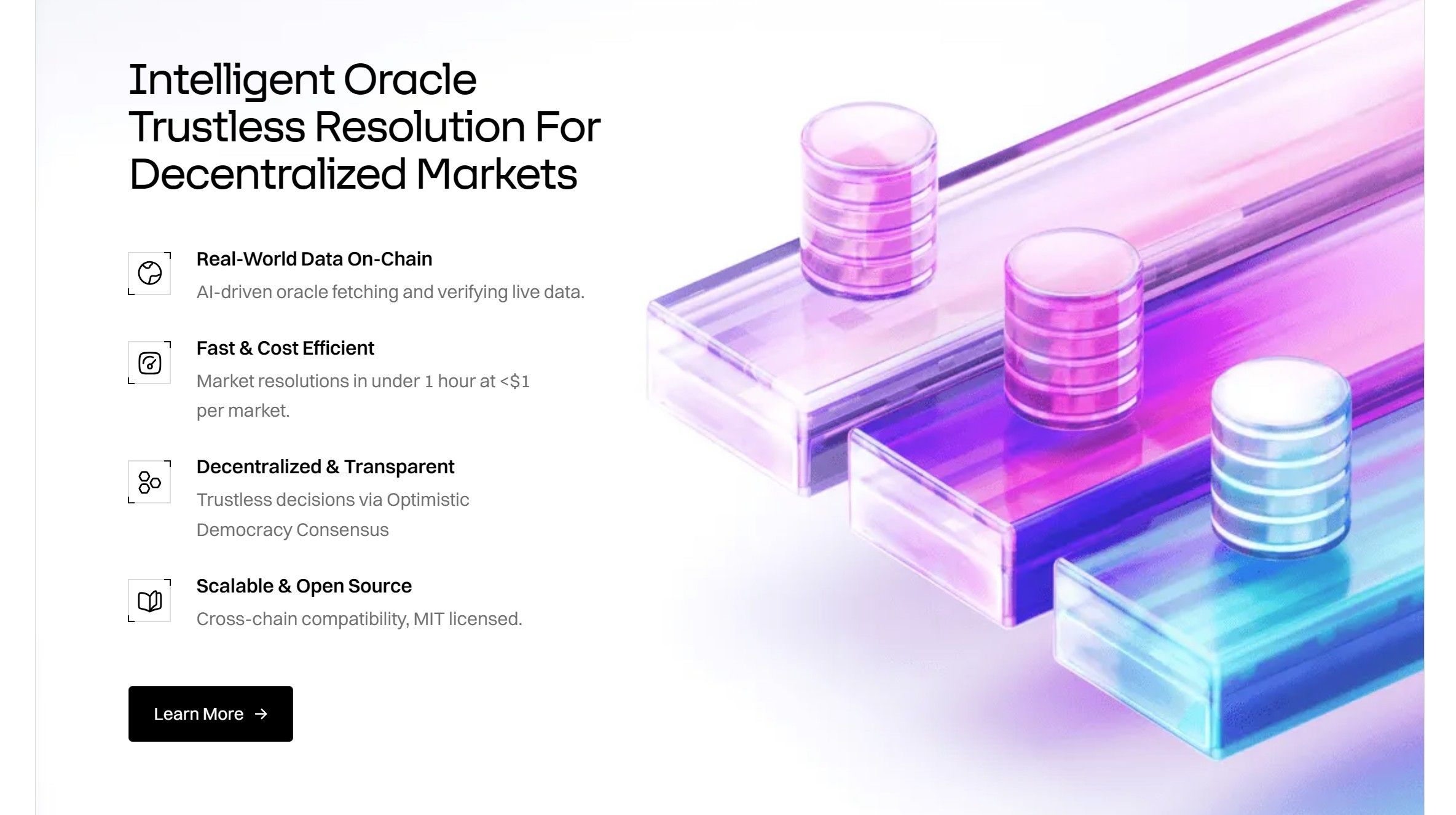 Intelligent Oracle Trustless Resolution For Decentralized Markets

Real-World Data On-Chain
AI-driven oracle fetching and verifying live data.

Fast & Cost Efficient
Market resolutions in under 1 hour at <$1 per market.

Decentralized & Transparent
Trustless decisions via Optimistic Democracy Consensus

Scalable & Open Source
Cross-chain compatibility, MIT licensed.

Learn More →